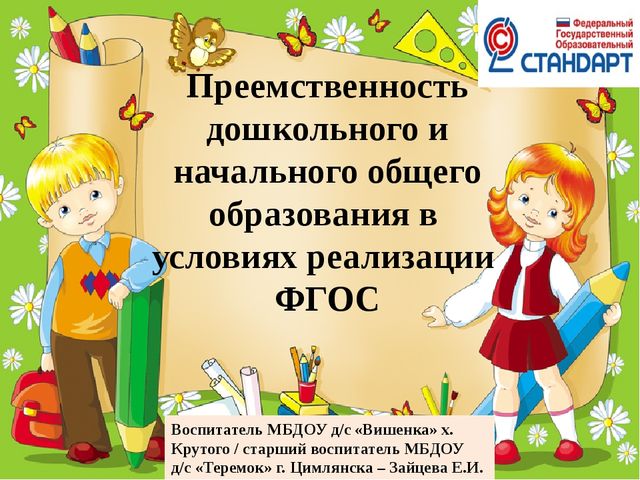 Федеральный
Государственный
Образовательный
СТАНДАРТ

Преемственность дошкольного и начального общего образования в условиях реализации ФГОС

Воспитатель МБДОУ д/с «Вишенка» х. Крутого / старший воспитатель МБДОУ д/с «Теремок» г. Цимлянска – Зайцева Е.И.